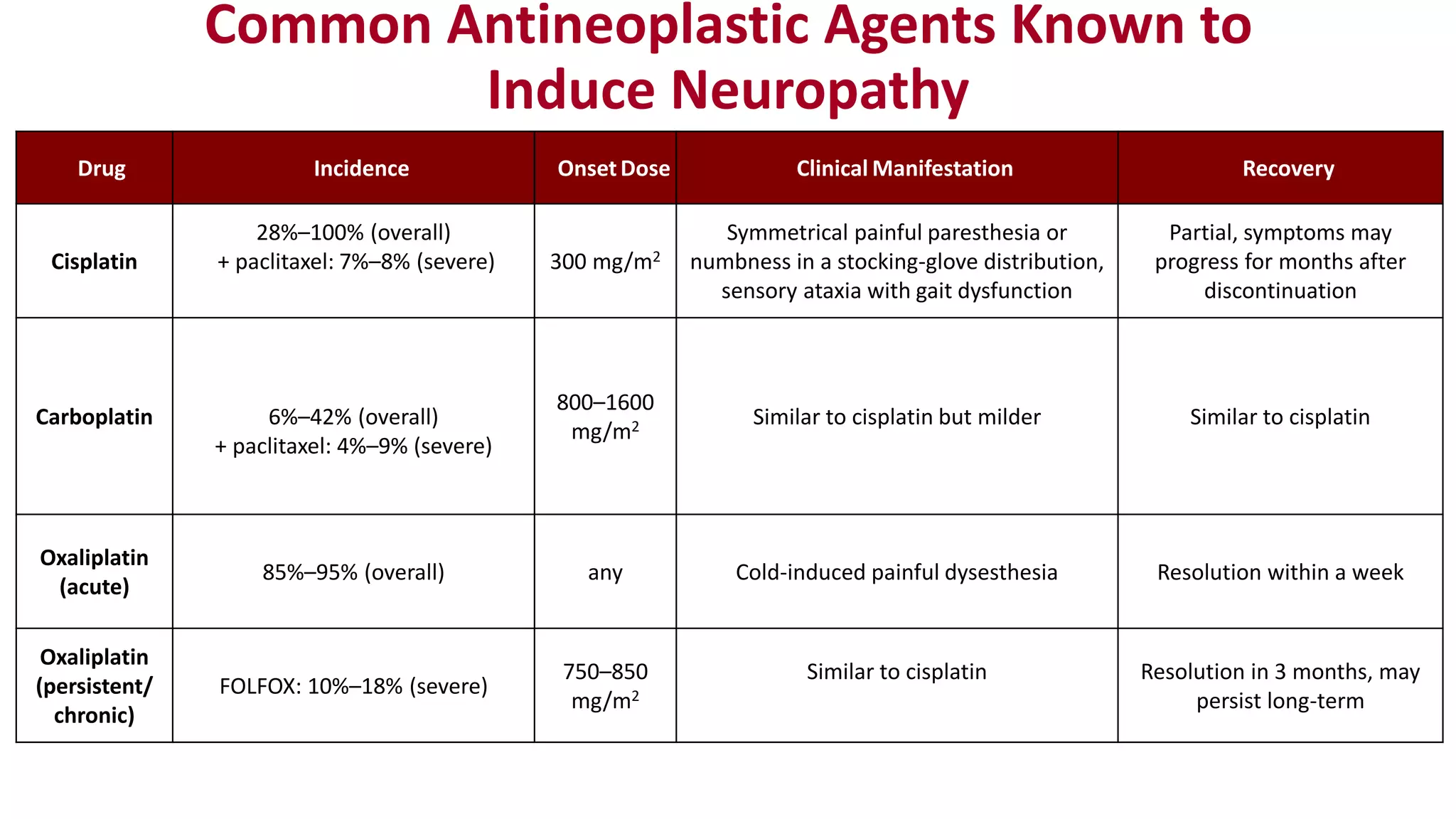 Common Antineoplastic Agents Known to Induce Neuropathy

| Drug | Incidence | Onset Dose | Clinical Manifestation | Recovery |
|---|---|---|---|---|
| Cisplatin | 28%–100% (overall) + paclitaxel: 7%–8% (severe) | 300 mg/m$^2$ | Symmetrical painful paresthesia or numbness in a stocking-glove distribution, sensory ataxia with gait dysfunction | Partial, symptoms may progress for months after discontinuation |
| Carboplatin | 6%–42% (overall) + paclitaxel: 4%–9% (severe) | 800–1600 mg/m$^2$ | Similar to cisplatin but milder | Similar to cisplatin |
| Oxaliplatin (acute) | 85%–95% (overall) | any | Cold-induced painful dysesthesia | Resolution within a week |
| Oxaliplatin (persistent/ chronic) | FOLFOX: 10%–18% (severe) | 750–850 mg/m$^2$ | Similar to cisplatin | Resolution in 3 months, may persist long-term |